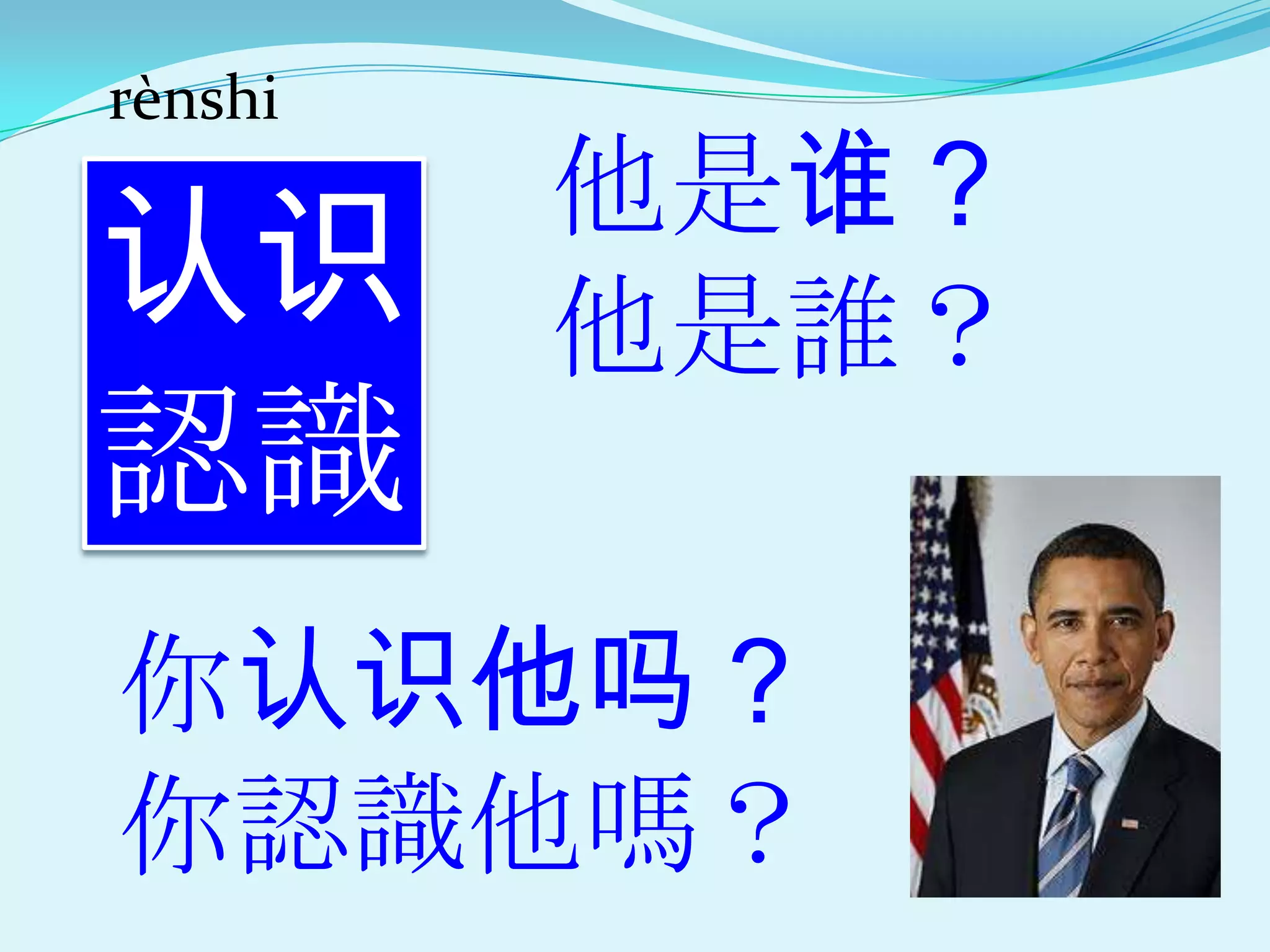 rènshi

认识
認識

他是谁？
他是誰？

你认识他吗？
你認識他嗎？